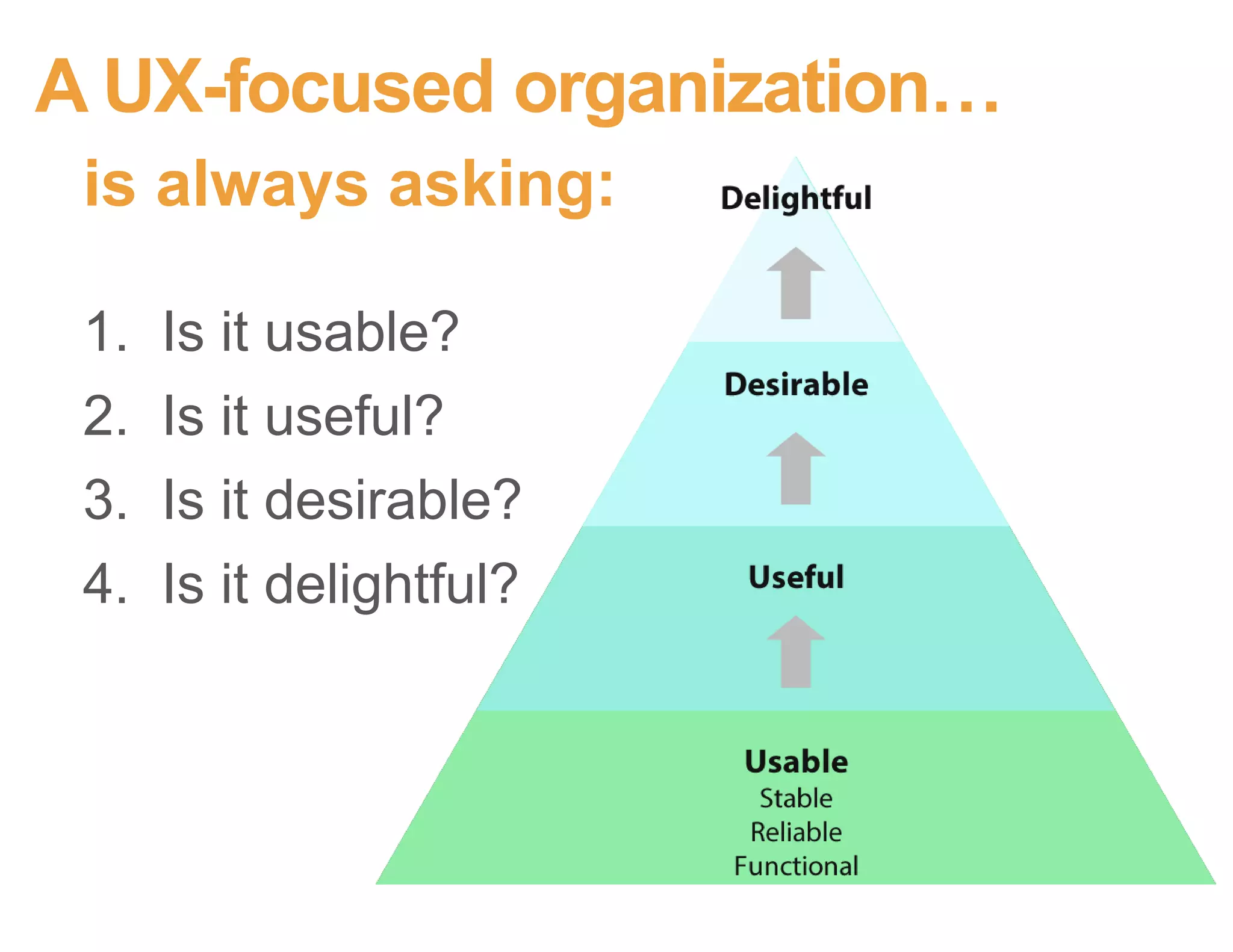 A UX-focused organization…

is always asking:

1. Is it usable?
2. Is it useful?
3. Is it desirable?
4. Is it delightful?

Delightful

Desirable

Useful

Usable
Stable
Reliable
Functional